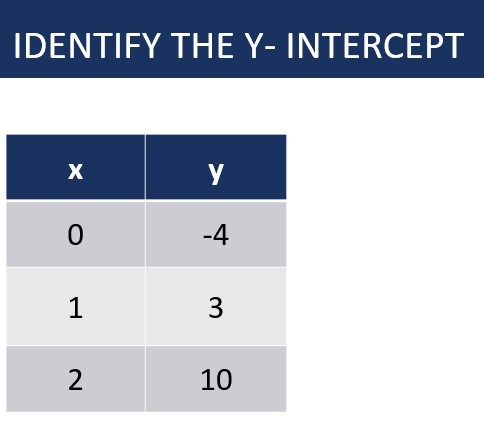 IDENTIFY THE Y- INTERCEPT

| x | y |
|---|---|
| 0 | -4 |
| 1 | 3 |
| 2 | 10 |